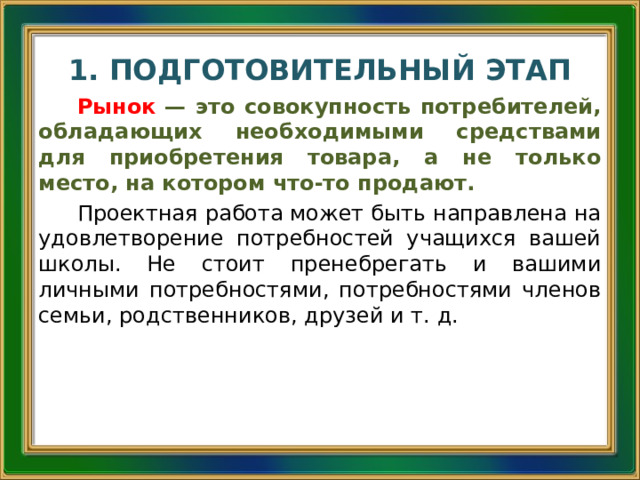 1. ПОДГОТОВИТЕЛЬНЫЙ ЭТАП

Рынок — это совокупность потребителей, обладающих необходимыми средствами для приобретения товара, а не только место, на котором что-то продают.

Проектная работа может быть направлена на удовлетворение потребностей учащихся вашей школы. Не стоит пренебрегать и вашими личными потребностями, потребностями членов семьи, родственников, друзей и т. д.